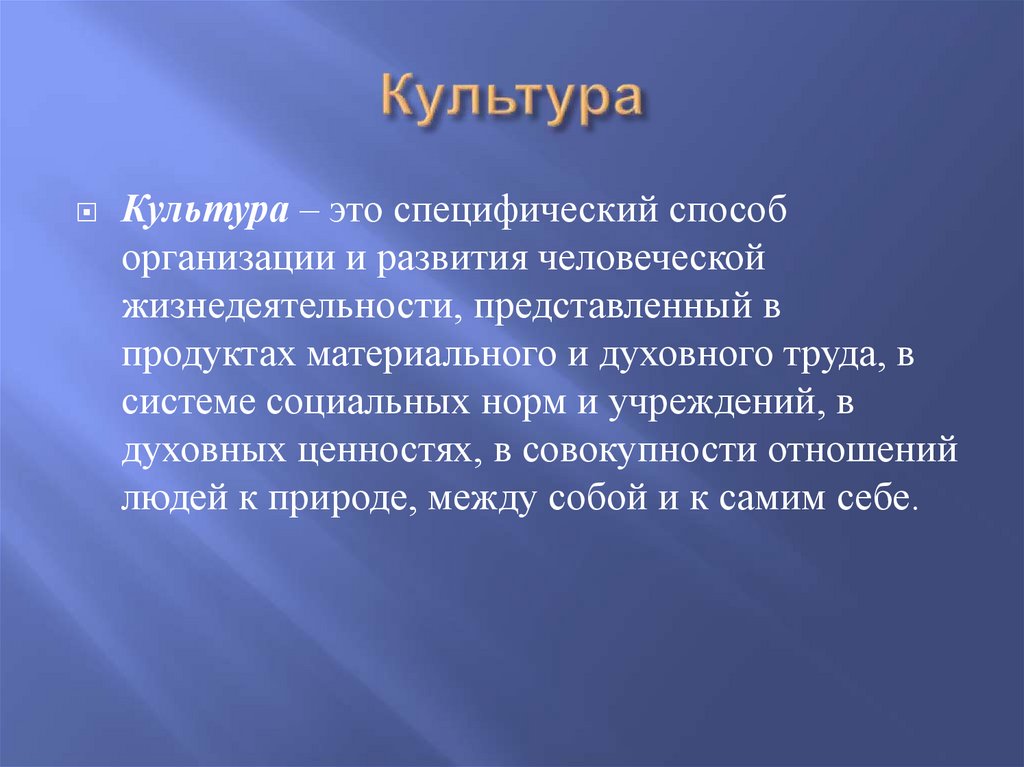 Культура

Культура – это специфический способ организации и развития человеческой жизнедеятельности, представленный в продуктах материального и духовного труда, в системе социальных норм и учреждений, в духовных ценностях, в совокупности отношений людей к природе, между собой и к самим себе.